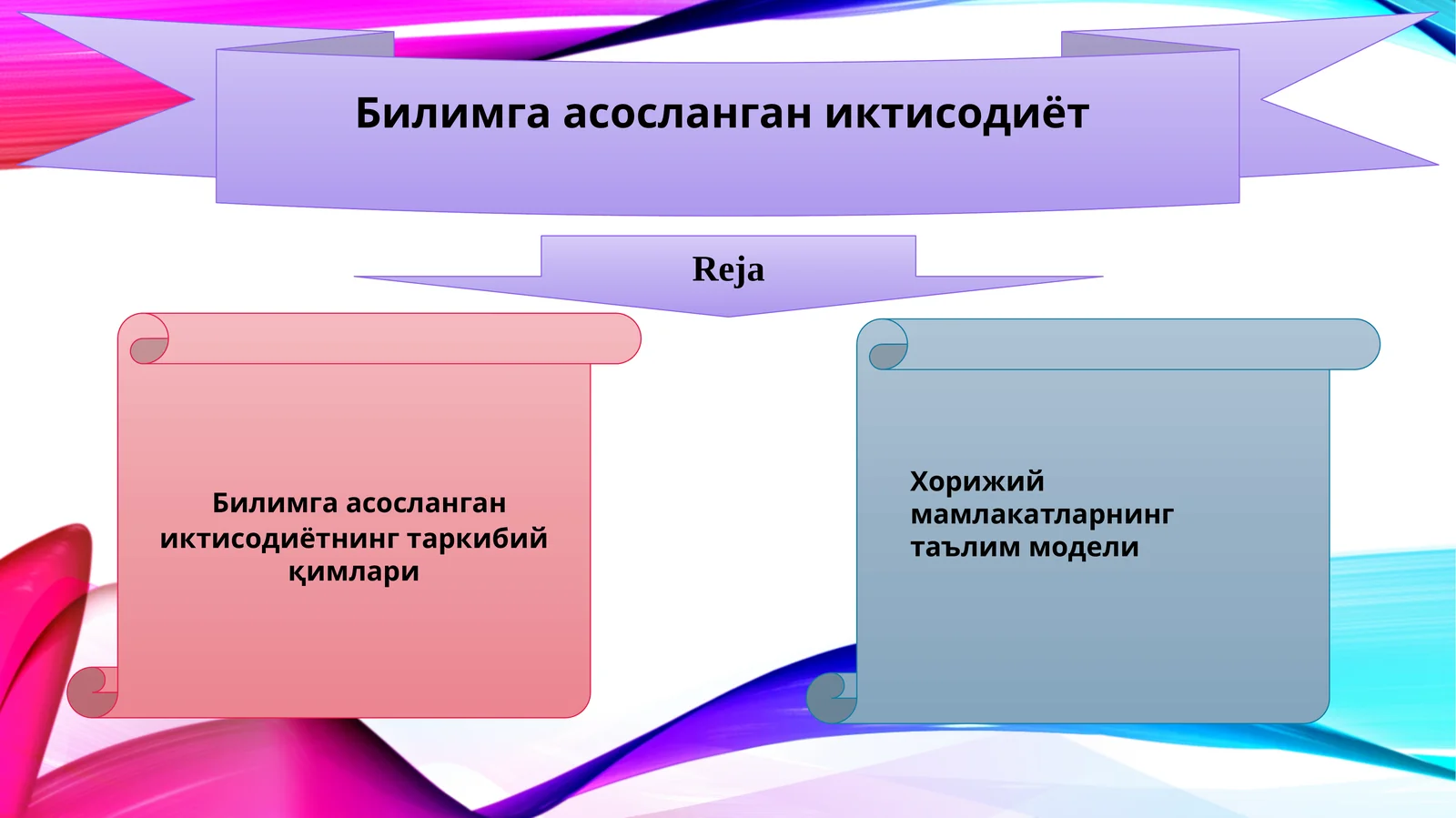 Билимга асосланган иктисодиёт

Reja

Билимга асосланган иктисодиётнинг таркибий қимлари

Хорижий мамлакатларнинг таълим модели